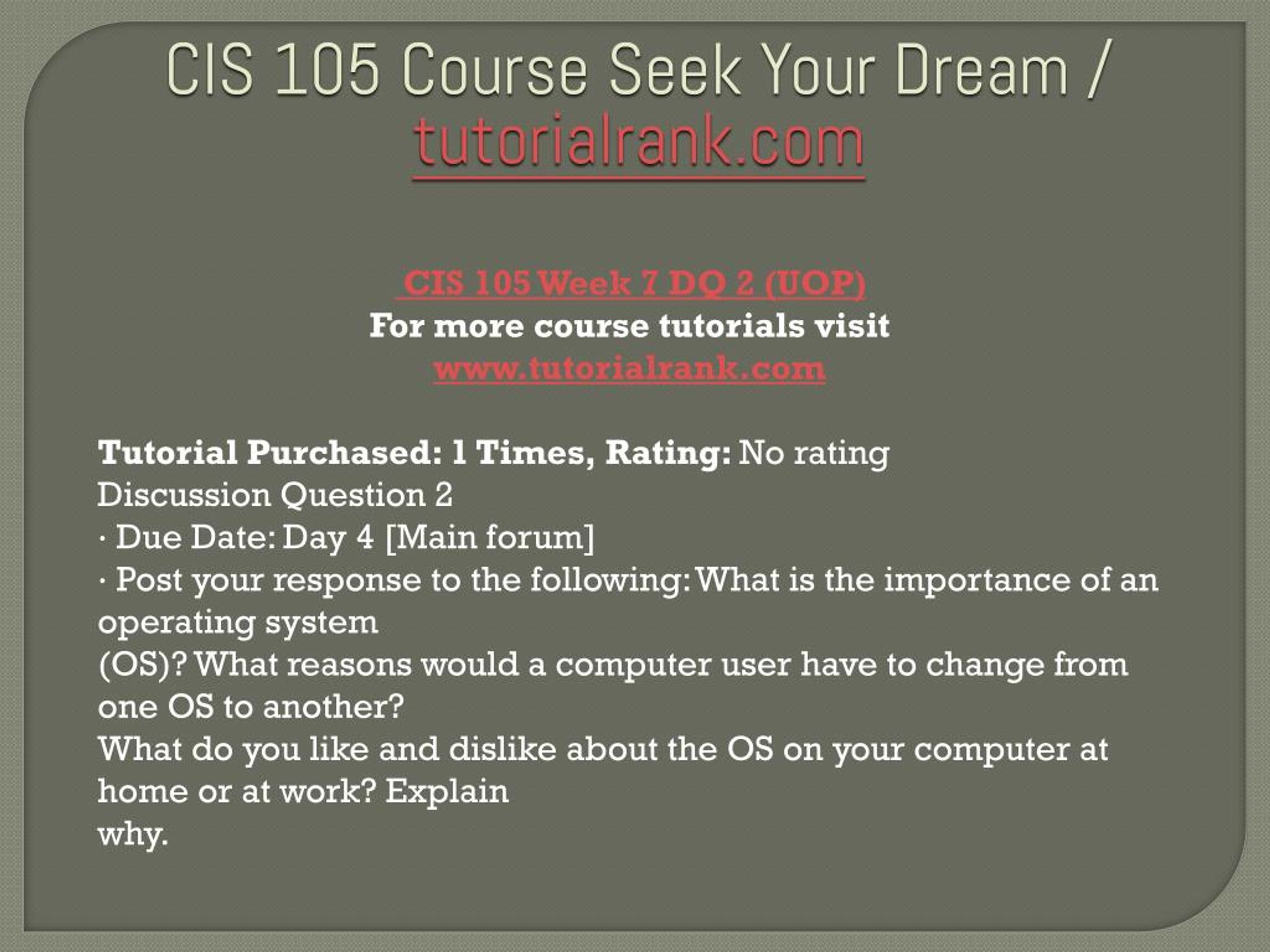 CIS 105 Course Seek Your Dream / tutorialrank.com

CIS 105 Week 7 DQ 2 (UOP)
For more course tutorials visit
www.tutorialrank.com

Tutorial Purchased: 1 Times, Rating: No rating
Discussion Question 2
· Due Date: Day 4 [Main forum]
· Post your response to the following: What is the importance of an operating system
(OS)? What reasons would a computer user have to change from one OS to another?
What do you like and dislike about the OS on your computer at home or at work? Explain
why.